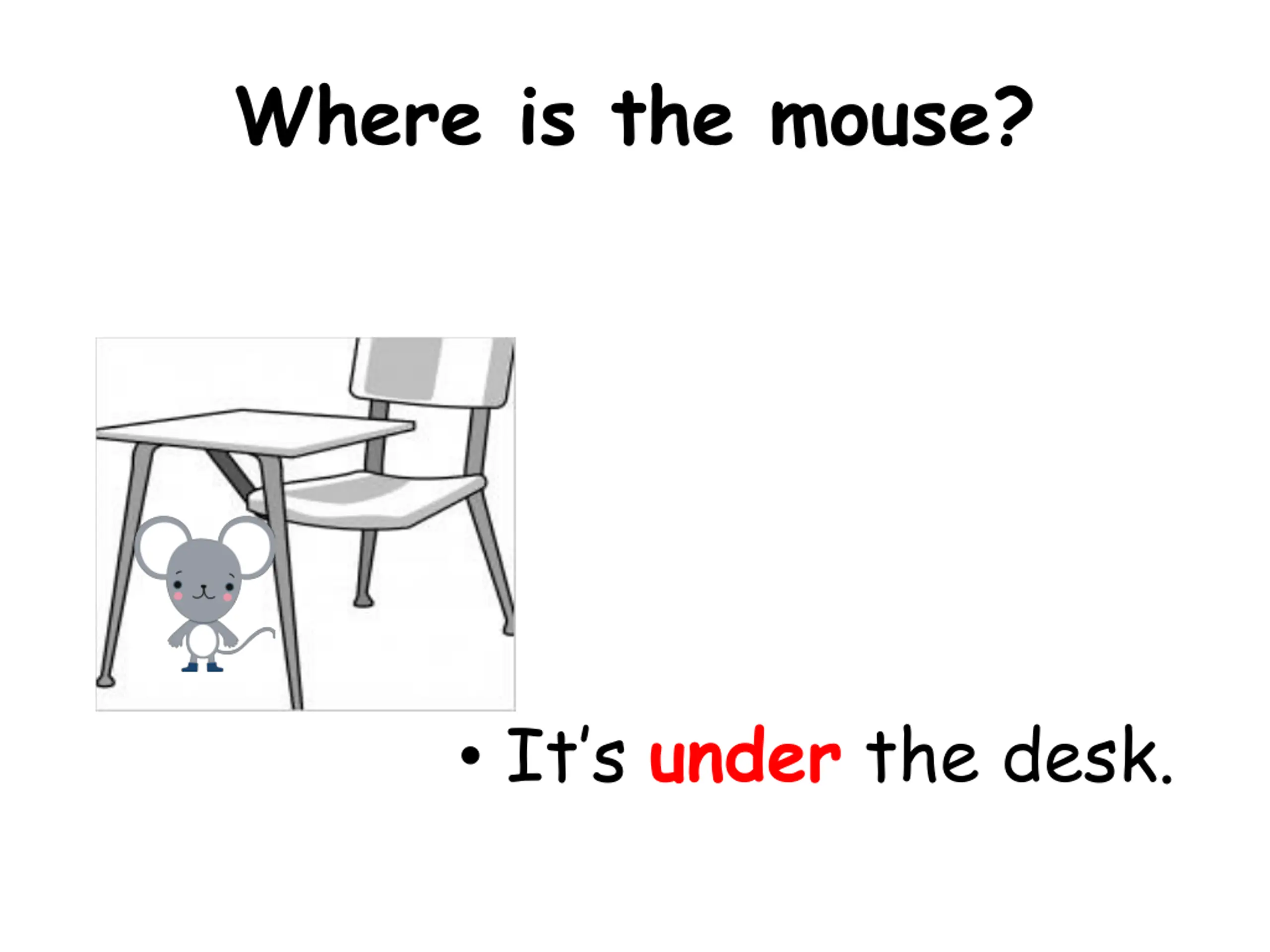 Where is the mouse?

• It's under the desk.